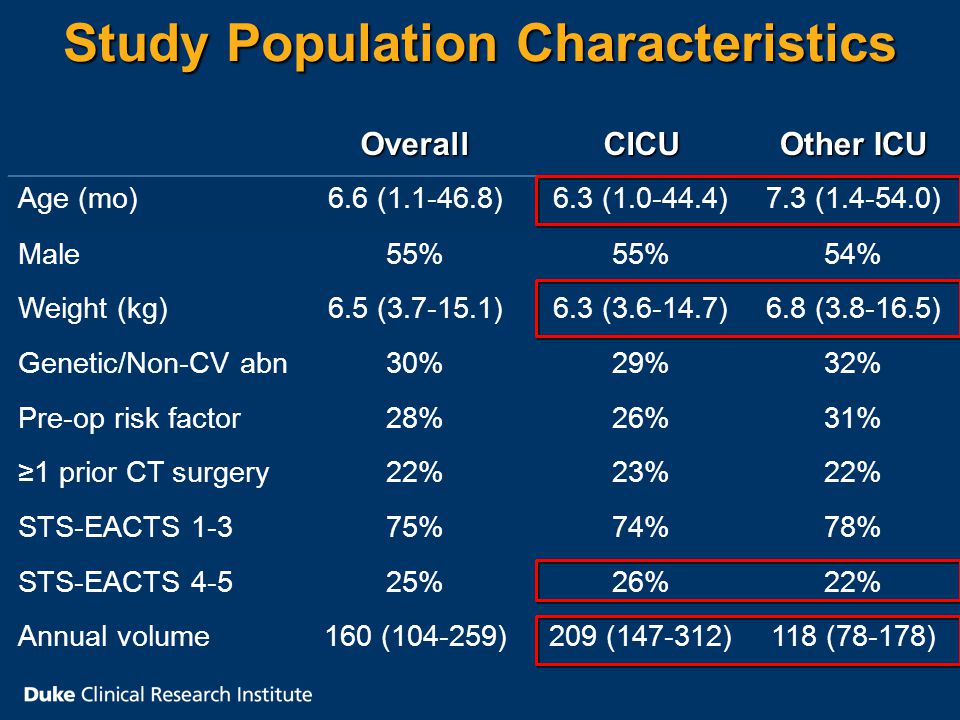 Study Population Characteristics

| | Overall | CICU | Other ICU |
|---|---|---|---|
| Age (mo) | 6.6 (1.1-46.8) | 6.3 (1.0-44.4) | 7.3 (1.4-54.0) |
| Male | 55% | 55% | 54% |
| Weight (kg) | 6.5 (3.7-15.1) | 6.3 (3.6-14.7) | 6.8 (3.8-16.5) |
| Genetic/Non-CV abn | 30% | 29% | 32% |
| Pre-op risk factor | 28% | 26% | 31% |
| ≥1 prior CT surgery | 22% | 23% | 22% |
| STS-EACTS 1-3 | 75% | 74% | 78% |
| STS-EACTS 4-5 | 25% | 26% | 22% |
| Annual volume | 160 (104-259) | 209 (147-312) | 118 (78-178) |

Duke Clinical Research Institute